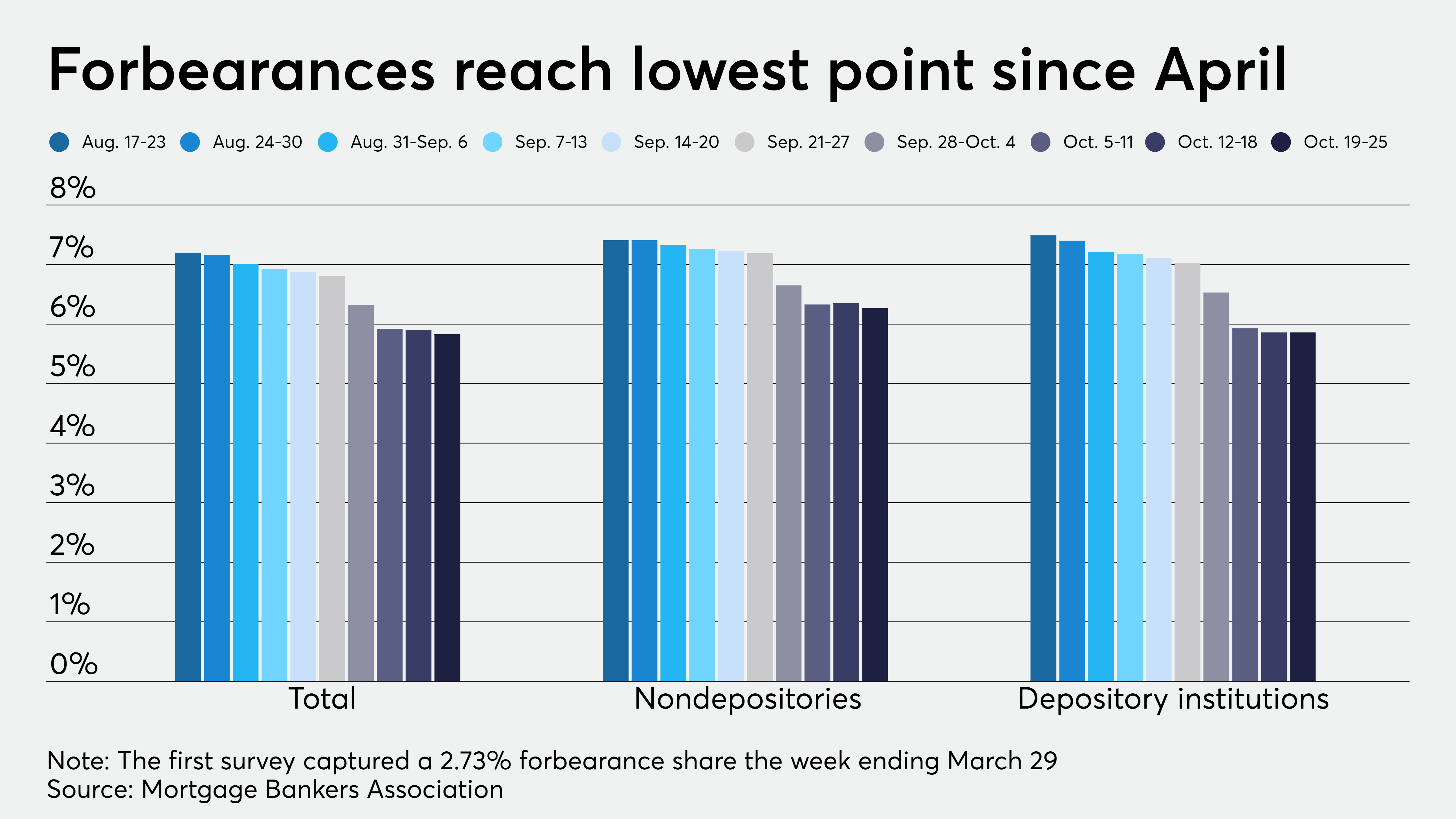 Forbearances reach lowest point since April

Aug. 17-23 Aug. 24-30 Aug. 31-Sep. 6 Sep. 7-13 Sep. 14-20 Sep. 21-27 Sep. 28-Oct. 4 Oct. 5-11 Oct. 12-18 Oct. 19-25

8%
7%
6%
5%
4%
3%
2%
1%
0%

Total
Nondepositories
Depository institutions

Note: The first survey captured a 2.73% forbearance share the week ending March 29
Source: Mortgage Bankers Association